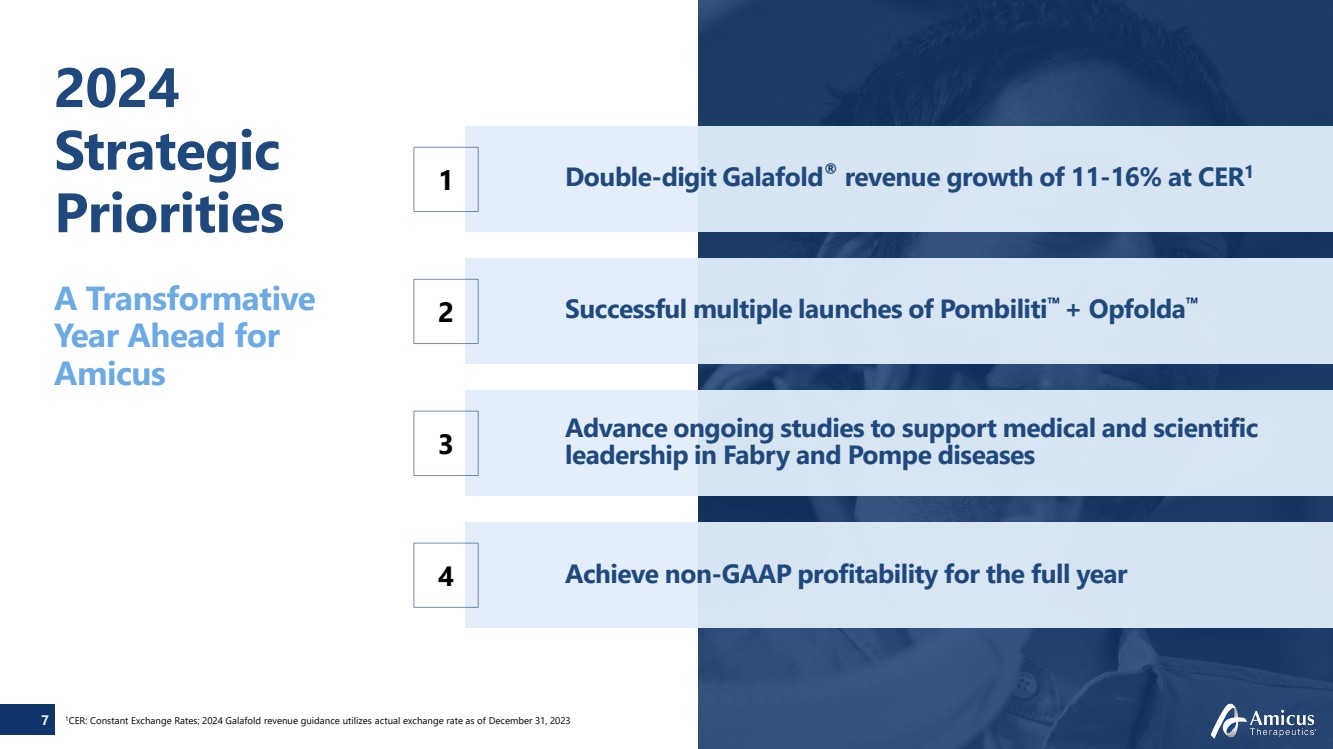 2024 Strategic Priorities

A Transformative Year Ahead for Amicus

1

Double-digit Galafold® revenue growth of 11-16% at CER$^1$

2

Successful multiple launches of Pombiliti™ + Opfolda™

3

Advance ongoing studies to support medical and scientific leadership in Fabry and Pompe diseases

4

Achieve non-GAAP profitability for the full year

7

$^1$CER: Constant Exchange Rates; 2024 Galafold revenue guidance utilizes actual exchange rate as of December 31, 2023

Amicus Therapeutics®